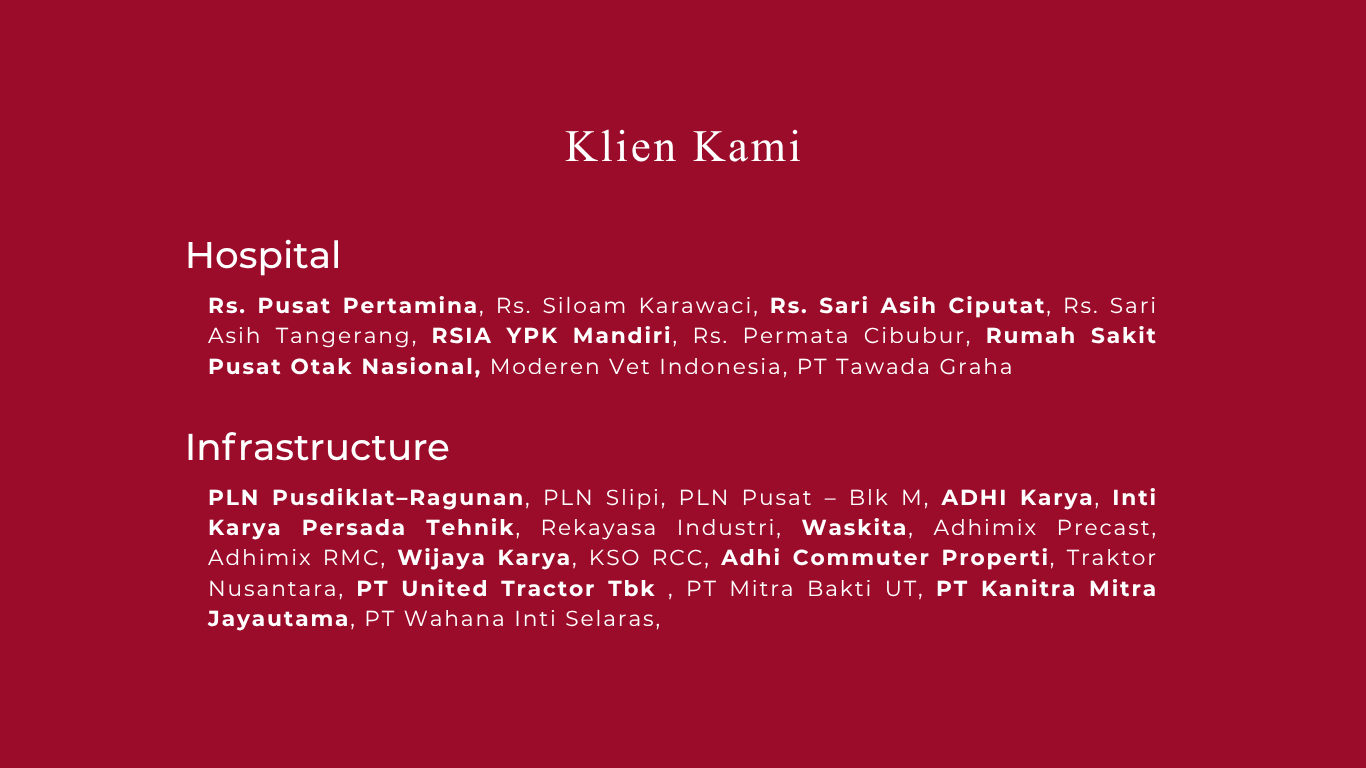 Klien Kami

Hospital

Rs. Pusat Pertamina, Rs. Siloam Karawaci, Rs. Sari Asih Ciputat, Rs. Sari Asih Tangerang, RSIA YPK Mandiri, Rs. Permata Cibubur, Rumah Sakit Pusat Otak Nasional, Moderen Vet Indonesia, PT Tawada Graha

Infrastructure

PLN Pusdiklat–Ragunan, PLN Slipi, PLN Pusat – Blk M, ADHI Karya, Inti Karya Persada Tehnik, Rekayasa Industri, Waskita, Adhimix Precast, Adhimix RMC, Wijaya Karya, KSO RCC, Adhi Commuter Properti, Traktor Nusantara, PT United Tractor Tbk , PT Mitra Bakti UT, PT Kanitra Mitra Jayautama, PT Wahana Inti Selaras,